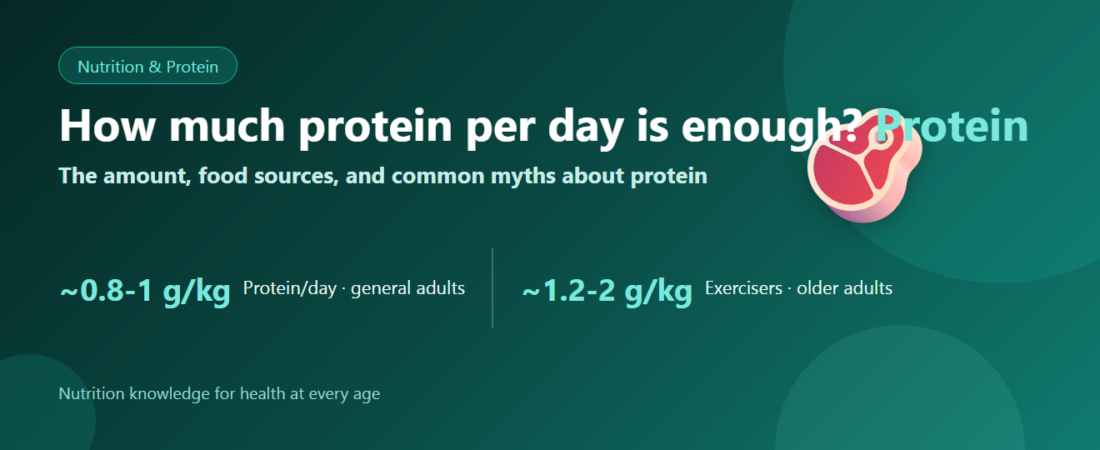 Nutrition & Protein

How much protein per day is enough? Protein

The amount, food sources, and common myths about protein

~0.8-1 g/kg Protein/day · general adults

~1.2-2 g/kg Exercisers · older adults

Nutrition knowledge for health at every age